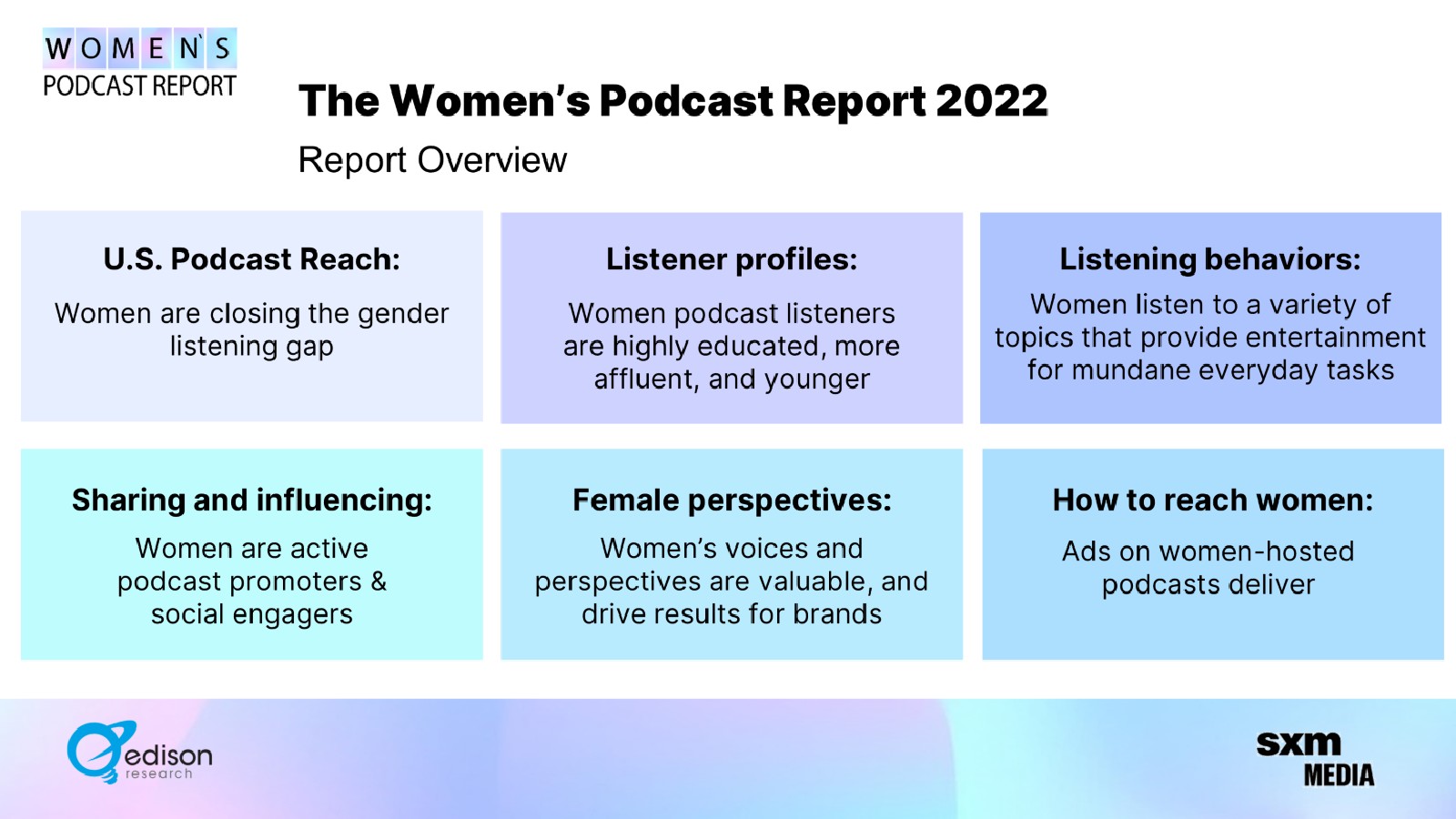 WOMEN'S
PODCAST REPORT

The Women's Podcast Report 2022

Report Overview

U.S. Podcast Reach:

Women are closing the gender listening gap

Listener profiles:

Women podcast listeners are highly educated, more affluent, and younger

Listening behaviors:

Women listen to a variety of topics that provide entertainment for mundane everyday tasks

Sharing and influencing:

Women are active podcast promoters & social engagers

Female perspectives:

Women's voices and perspectives are valuable, and drive results for brands

How to reach women:

Ads on women-hosted podcasts deliver

edison research

sxm MEDIA